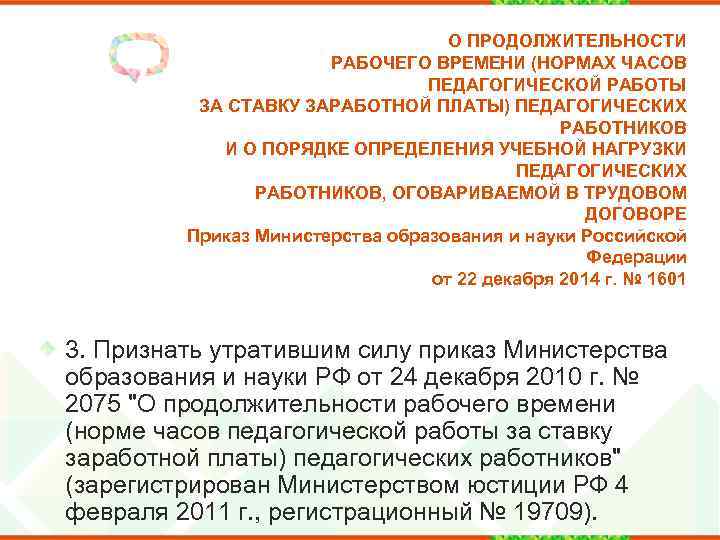 О ПРОДОЛЖИТЕЛЬНОСТИ
РАБОЧЕГО ВРЕМЕНИ (НОРМАХ ЧАСОВ
ПЕДАГОГИЧЕСКОЙ РАБОТЫ
ЗА СТАВКУ ЗАРАБОТНОЙ ПЛАТЫ) ПЕДАГОГИЧЕСКИХ
РАБОТНИКОВ
И О ПОРЯДКЕ ОПРЕДЕЛЕНИЯ УЧЕБНОЙ НАГРУЗКИ
ПЕДАГОГИЧЕСКИХ
РАБОТНИКОВ, ОГОВАРИВАЕМОЙ В ТРУДОВОМ
ДОГОВОРЕ
Приказ Министерства образования и науки Российской Федерации
от 22 декабря 2014 г. № 1601

3. Признать утратившим силу приказ Министерства образования и науки РФ от 24 декабря 2010 г. № 2075 "О продолжительности рабочего времени (норме часов педагогической работы за ставку заработной платы) педагогических работников" (зарегистрирован Министерством юстиции РФ 4 февраля 2011 г., регистрационный № 19709).